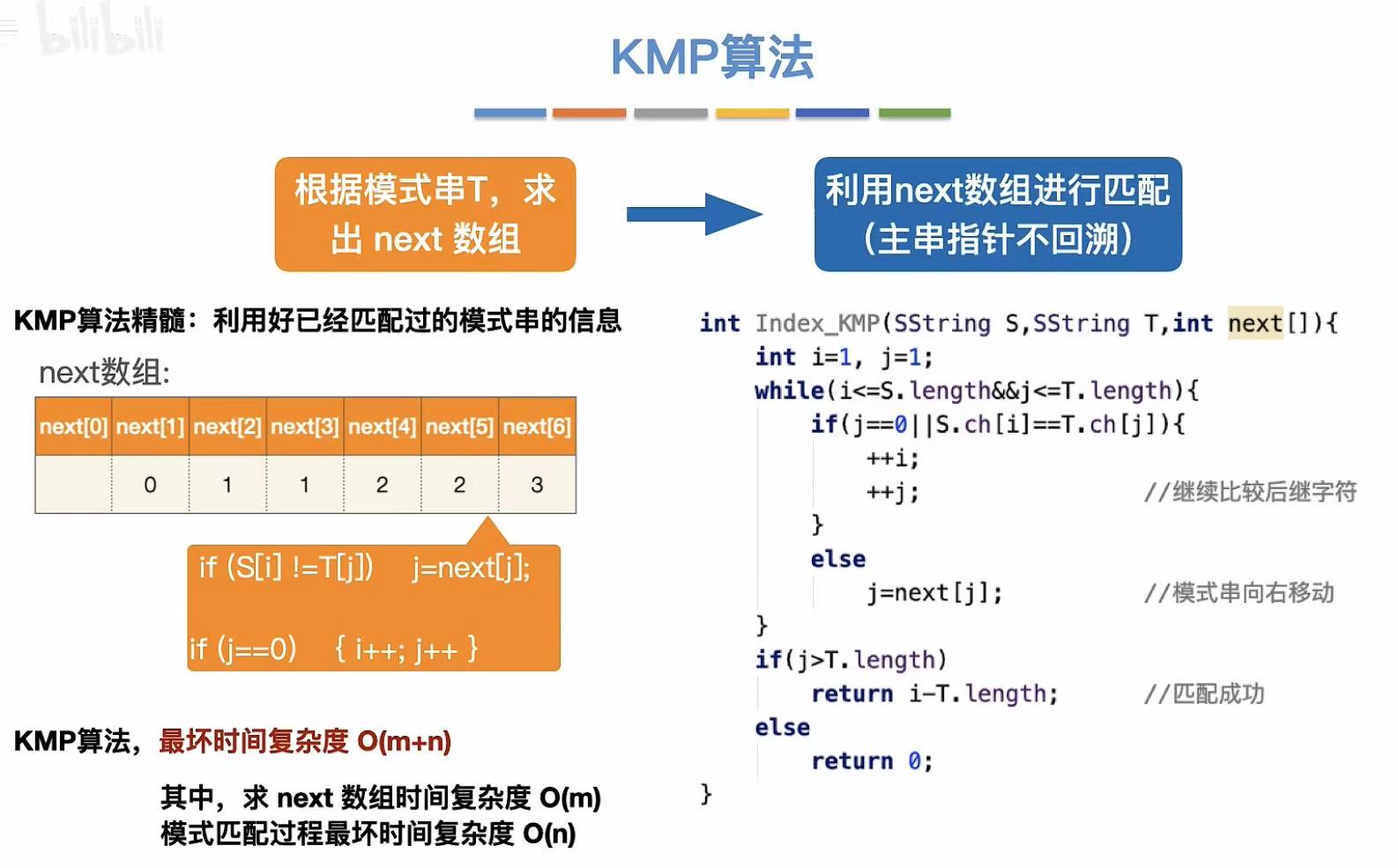 bilibili

KMP算法

根据模式串T，求出 next 数组

利用next数组进行匹配（主串指针不回溯）

KMP算法精髓：利用好已经匹配过的模式串的信息

next数组:

| next[0] | next[1] | next[2] | next[3] | next[4] | next[5] | next[6] |
|---|---|---|---|---|---|---|
|  | 0 | 1 | 1 | 2 | 2 | 3 |

if (S[i] !=T[j]) j=next[j];

if (j==0) { i++; j++ }

KMP算法，最坏时间复杂度 O(m+n)

其中，求 next 数组时间复杂度 O(m)
模式匹配过程最坏时间复杂度 O(n)

int Index_KMP(SString S,SString T,int next[]){
int i=1, j=1;
while(i<=S.length&&j<=T.length){
if(j==0||S.ch[i]==T.ch[j]){
++i;
++j; //继续比较后继字符
}
else
j=next[j]; //模式串向右移动
}
if(j>T.length)
return i-T.length; //匹配成功
else
return 0;
}